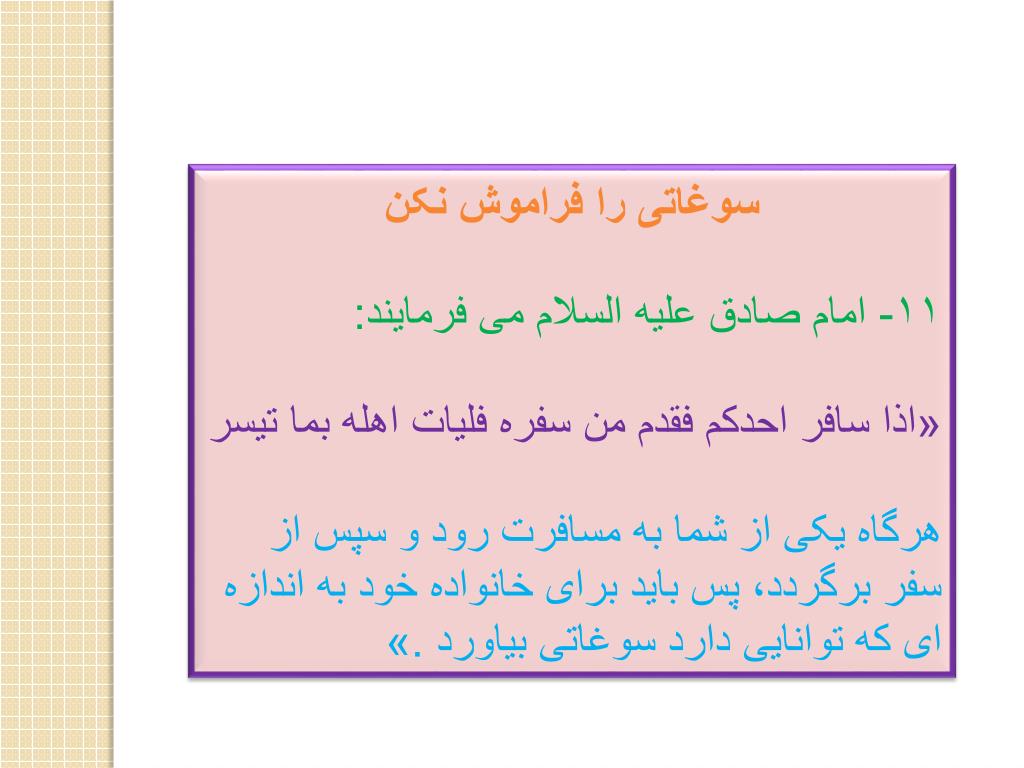 سوغاتی را فراموش نکن

۱۱- امام صادق علیه السلام می فرمایند:

«اذا سافر احدکم فقدم من سفره فلیات اهله بما تیسر

هرگاه یکی از شما به مسافرت رود و سپس از سفر برگردد، پس باید برای خانواده خود به اندازه ای که توانایی دارد سوغاتی بیاورد .»